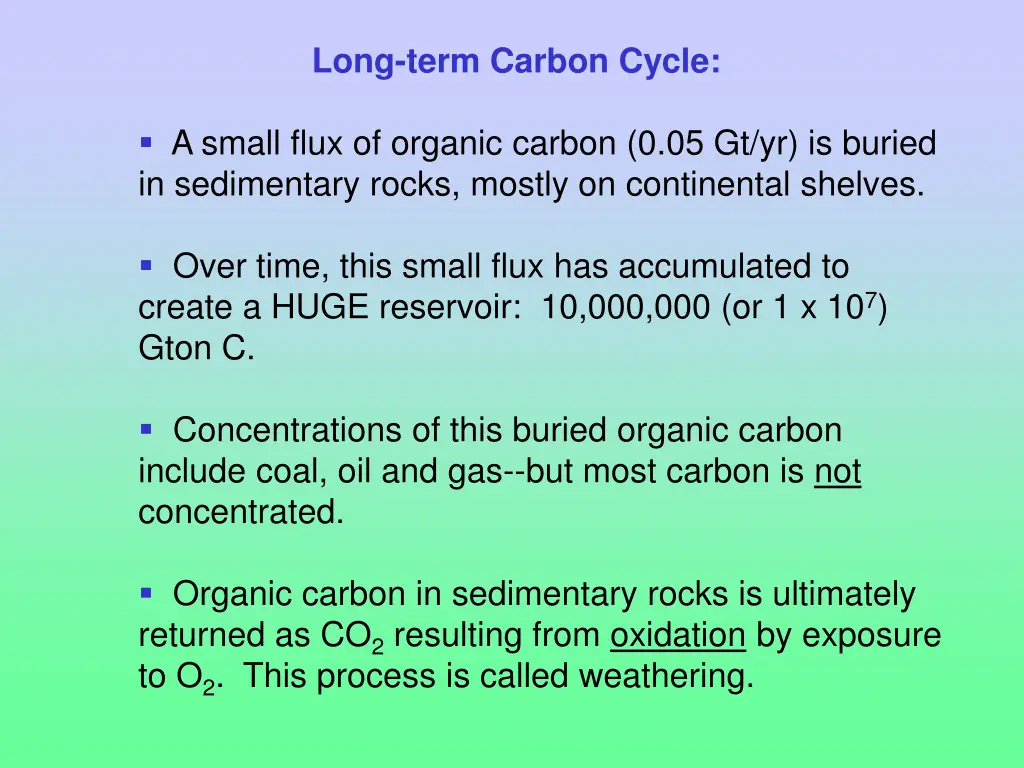 Long-term Carbon Cycle:

▪ A small flux of organic carbon (0.05 Gt/yr) is buried in sedimentary rocks, mostly on continental shelves.

▪ Over time, this small flux has accumulated to create a HUGE reservoir: 10,000,000 (or 1 x $10^7$) Gton C.

▪ Concentrations of this buried organic carbon include coal, oil and gas--but most carbon is not concentrated.

▪ Organic carbon in sedimentary rocks is ultimately returned as $CO_2$ resulting from oxidation by exposure to $O_2$. This process is called weathering.